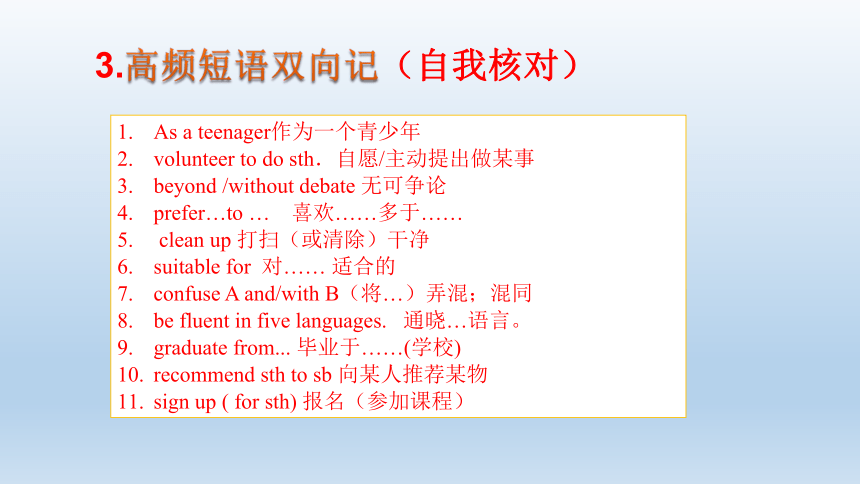 3.高频短语双向记（自我核对）

1. As a teenager作为一个青少年
2. volunteer to do sth. 自愿/主动提出做某事
3. beyond /without debate 无可争论
4. prefer…to … 喜欢……多于……
5. clean up 打扫（或清除）干净
6. suitable for 对…… 适合的
7. confuse A and/with B（将…）弄混；混同
8. be fluent in five languages. 通晓…语言。
9. graduate from... 毕业于……(学校)
10. recommend sth to sb 向某人推荐某物
11. sign up ( for sth) 报名（参加课程）